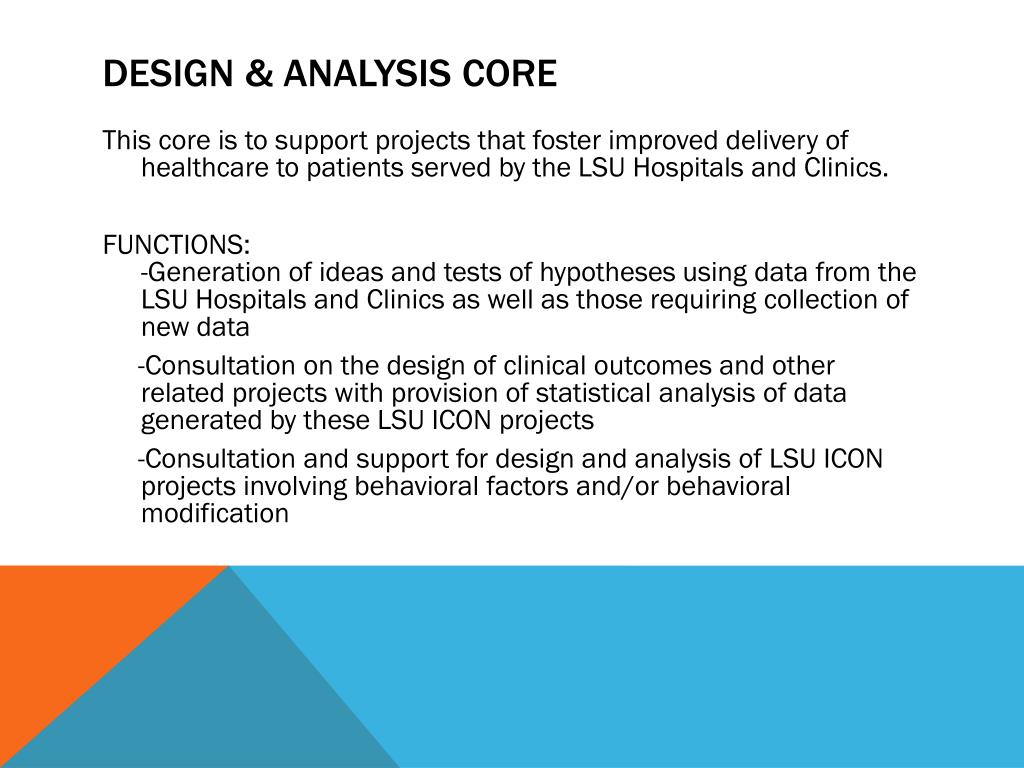 DESIGN & ANALYSIS CORE

This core is to support projects that foster improved delivery of healthcare to patients served by the LSU Hospitals and Clinics.

FUNCTIONS:
-Generation of ideas and tests of hypotheses using data from the LSU Hospitals and Clinics as well as those requiring collection of new data

-Consultation on the design of clinical outcomes and other related projects with provision of statistical analysis of data generated by these LSU ICON projects

-Consultation and support for design and analysis of LSU ICON projects involving behavioral factors and/or behavioral modification